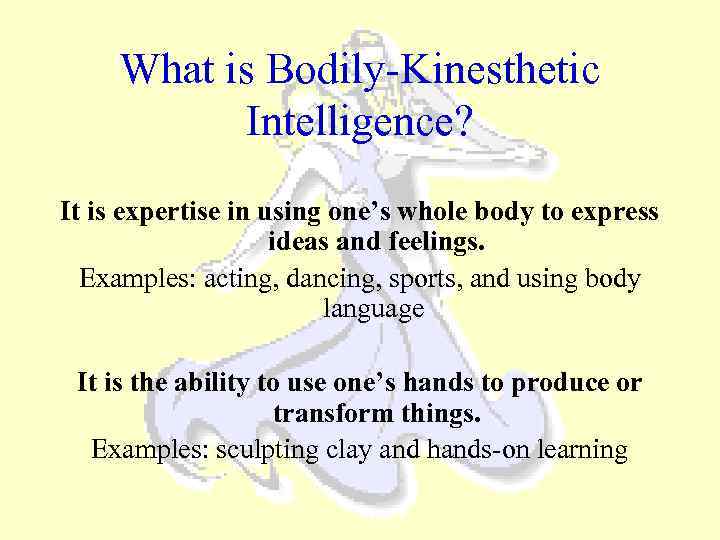 What is Bodily-Kinesthetic Intelligence?

It is expertise in using one's whole body to express ideas and feelings.

Examples: acting, dancing, sports, and using body language

It is the ability to use one's hands to produce or transform things.

Examples: sculpting clay and hands-on learning